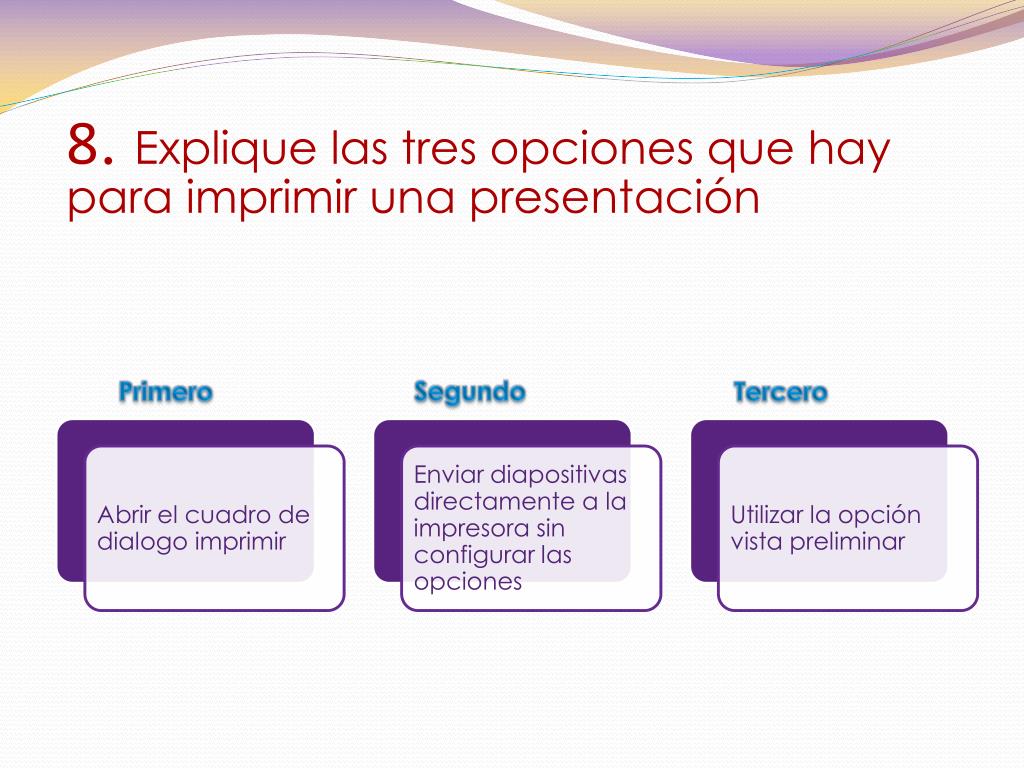 8. Explique las tres opciones que hay para imprimir una presentación

Primero

Abrir el cuadro de dialogo imprimir

Segundo

Enviar diapositivas directamente a la impresora sin configurar las opciones

Tercero

Utilizar la opción vista preliminar